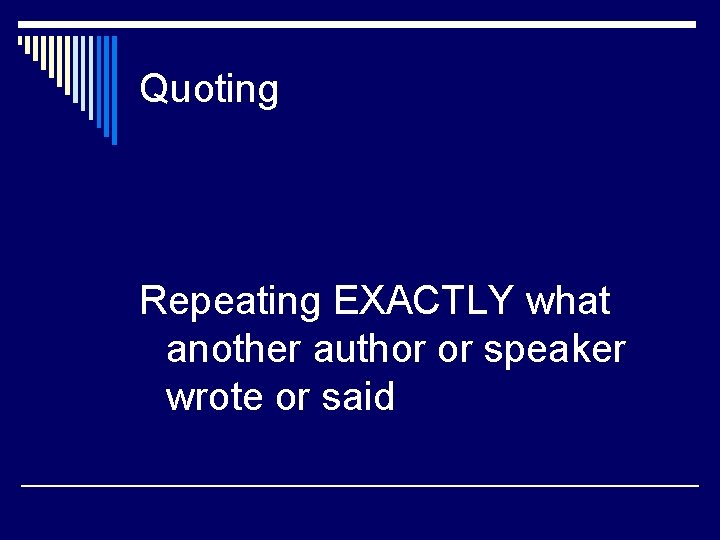 Quoting

Repeating EXACTLY what another author or speaker wrote or said